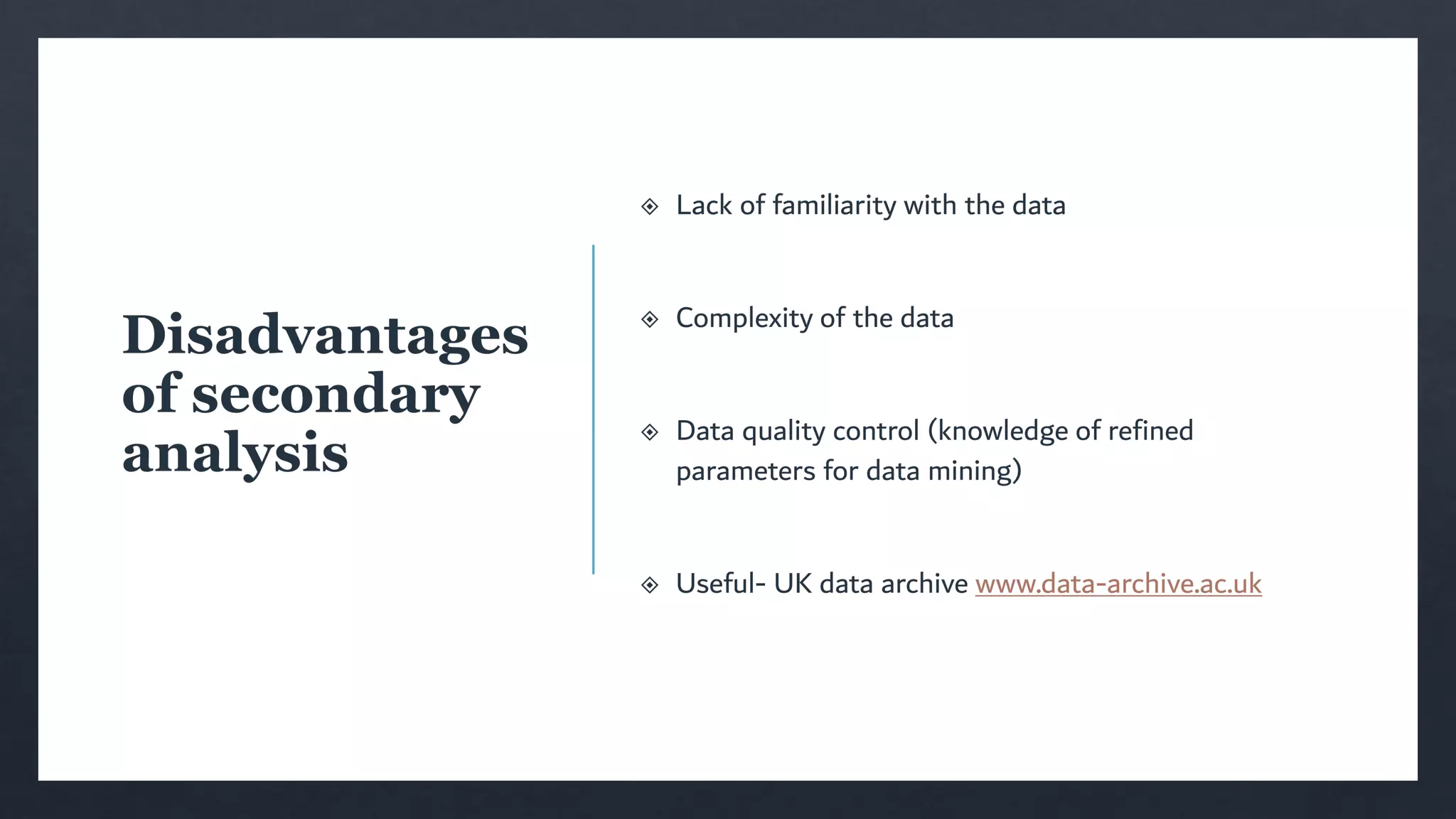 Disadvantages of secondary analysis

Lack of familiarity with the data

Complexity of the data

Data quality control (knowledge of refined parameters for data mining)

Useful- UK data archive www.data-archive.ac.uk